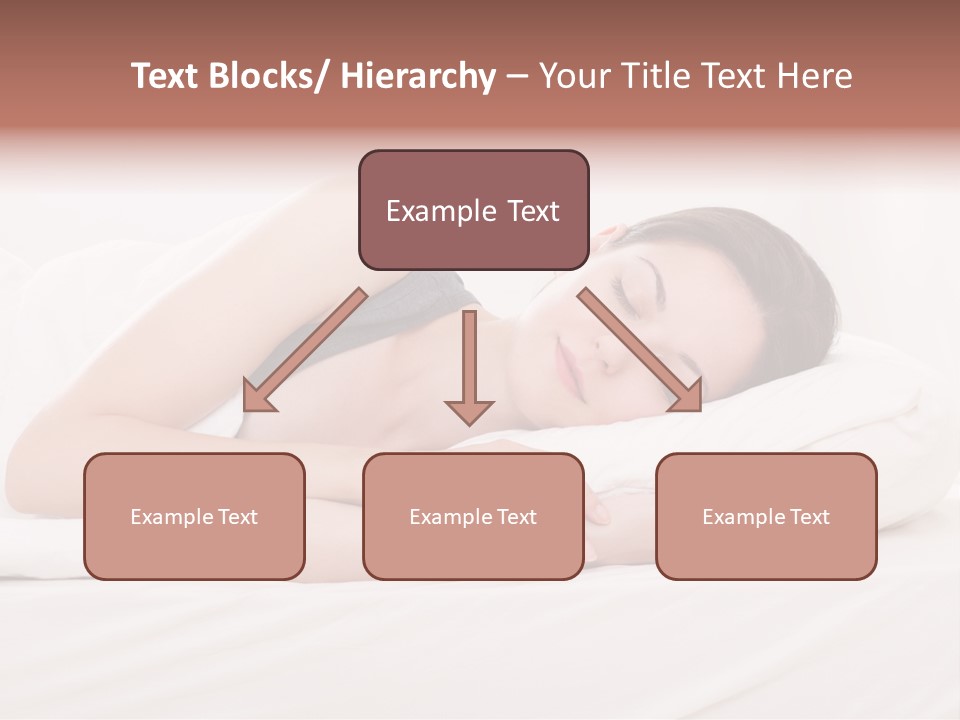 Text Blocks/ Hierarchy – Your Title Text Here

Example Text

Example Text

Example Text

Example Text